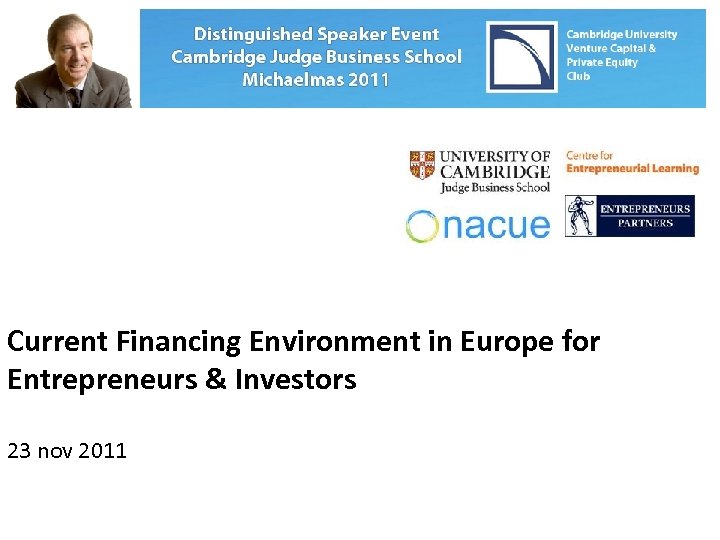 Distinguished Speaker Event
Cambridge Judge Business School
Michaelmas 2011

Cambridge University
Venture Capital &
Private Equity
Club

UNIVERSITY OF
CAMBRIDGE
Judge Business School

Centre for
Entrepreneurial Learning

nacue

ENTREPRENEURS
PARTNERS

Current Financing Environment in Europe for Entrepreneurs & Investors

23 nov 2011